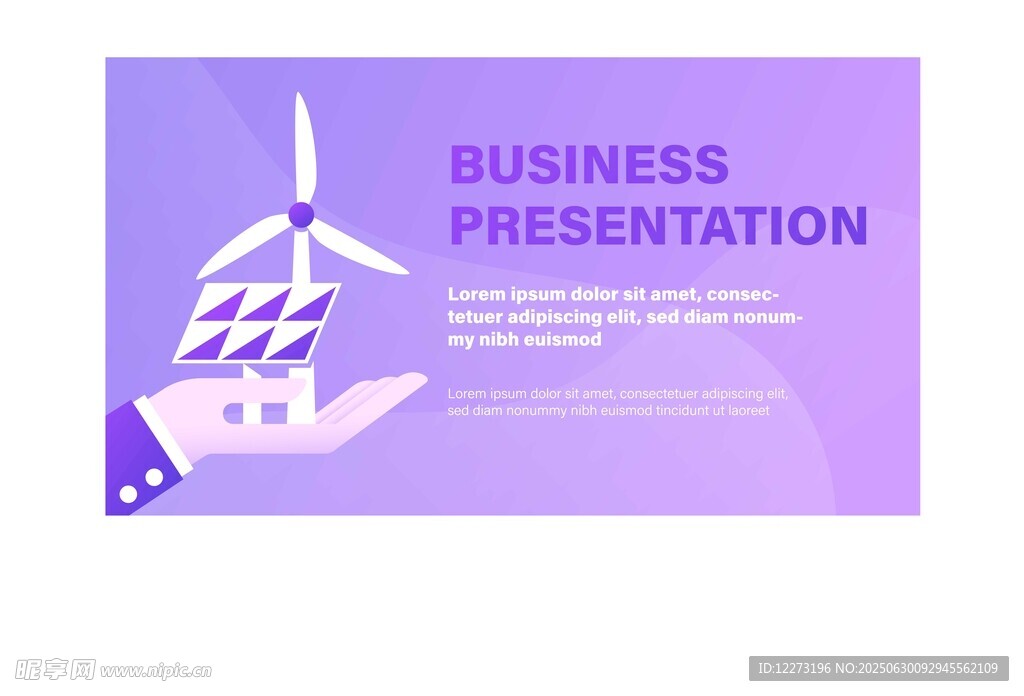 BUSINESS PRESENTATION

Lorem ipsum dolor sit amet, consectetuer adipiscing elit, sed diam nonummy nibh euismod

Lorem ipsum dolor sit amet, consectetuer adipiscing elit, sed diam nonummy nibh euismod tincidunt ut laoreet

昵享网 www.nipic.cn

ID:12273196 NO:20250630092945562109